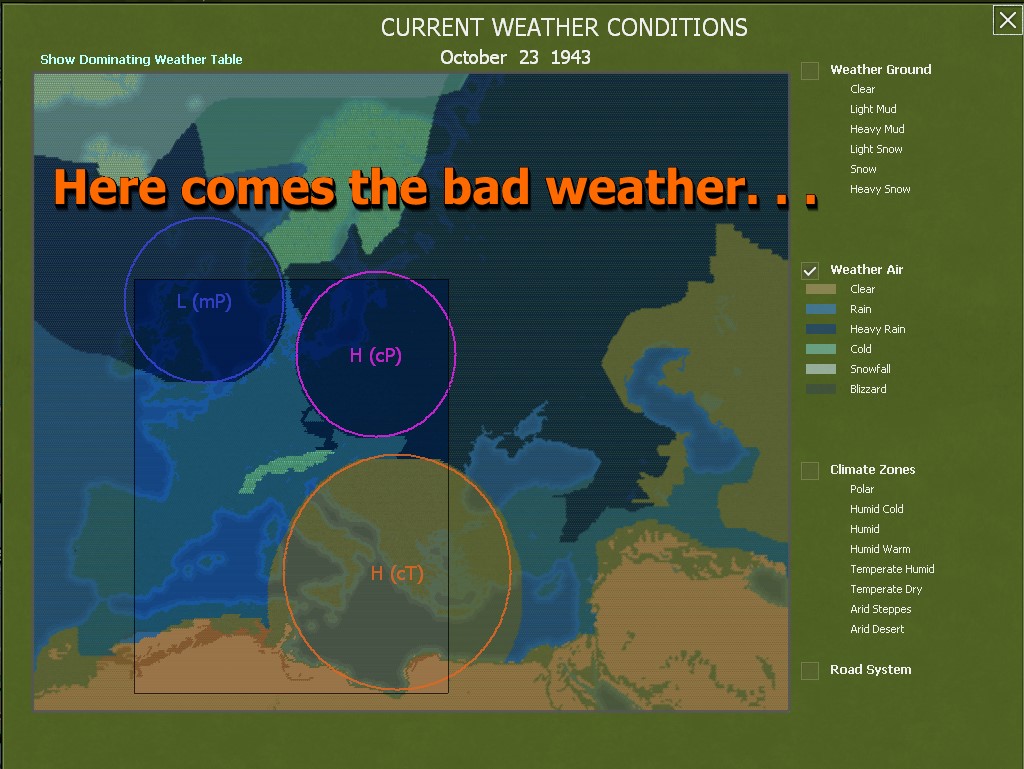 CURRENT WEATHER CONDITIONS
October 23 1943

Show Dominating Weather Table

Here comes the bad weather. . .

L (mP)
H (cP)
H (cT)

Weather Ground
Clear
Light Mud
Heavy Mud
Light Snow
Snow
Heavy Snow

Weather Air
Clear
Rain
Heavy Rain
Cold
Snowfall
Blizzard

Climate Zones
Polar
Humid Cold
Humid
Humid Warm
Temperate Humid
Temperate Dry
Arid Steppes
Arid Desert

Road System